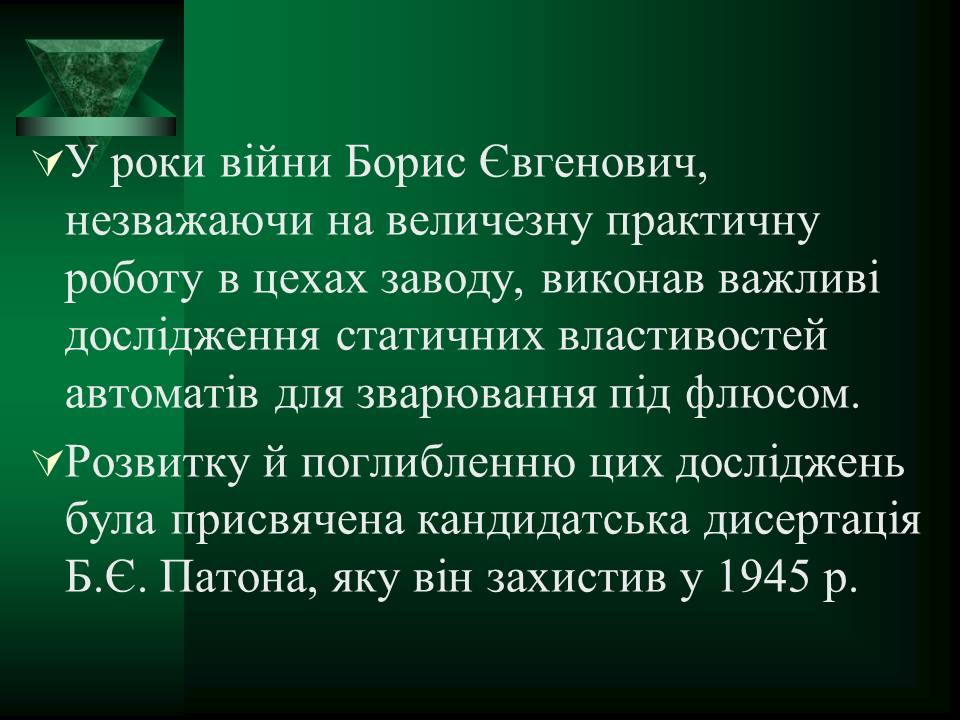 У роки війни Борис Євгенович, незважаючи на величезну практичну роботу в цехах заводу, виконав важливі дослідження статичних властивостей автоматів для зварювання під флюсом.

Розвитку й поглибленню цих досліджень була присвячена кандидатська дисертація Б.Є. Патона, яку він захистив у 1945 р.